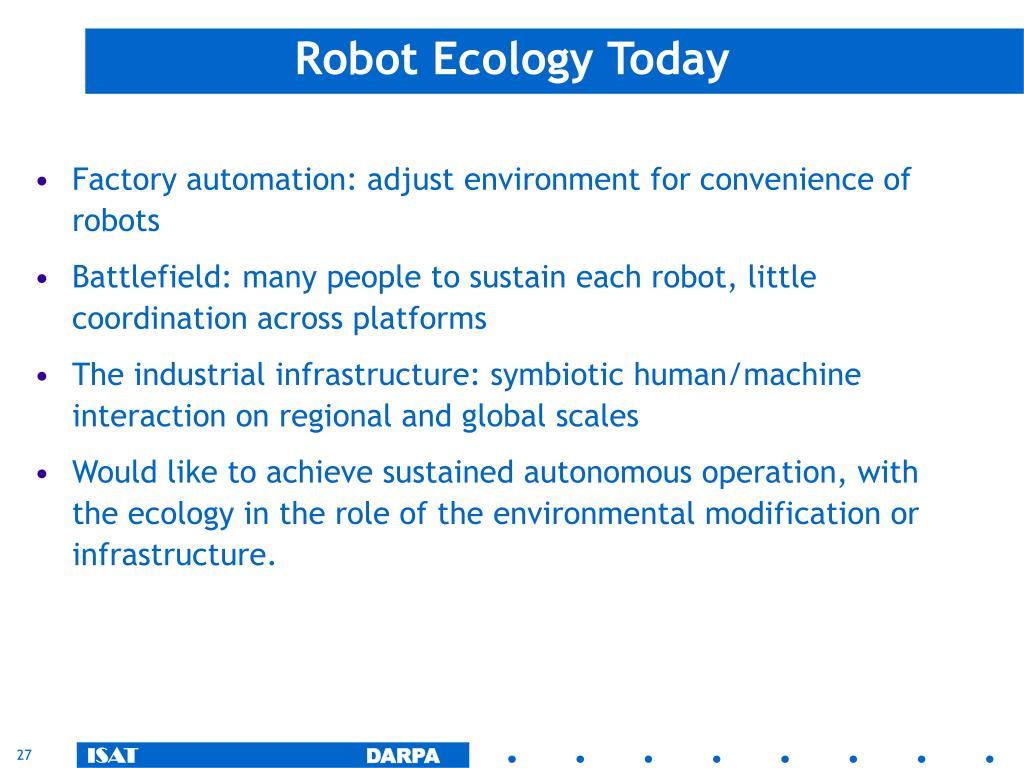 Robot Ecology Today

• Factory automation: adjust environment for convenience of robots

• Battlefield: many people to sustain each robot, little coordination across platforms

• The industrial infrastructure: symbiotic human/machine interaction on regional and global scales

• Would like to achieve sustained autonomous operation, with the ecology in the role of the environmental modification or infrastructure.

27 ISAT DARPA